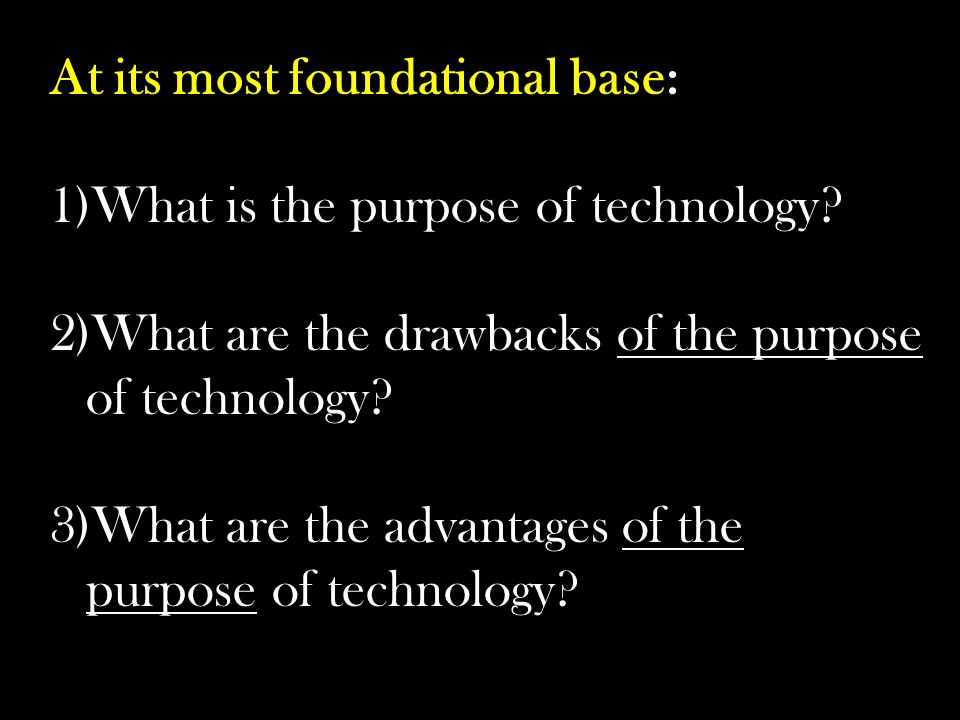 At its most foundational base:

1)What is the purpose of technology?

2)What are the drawbacks of the purpose of technology?

3)What are the advantages of the purpose of technology?